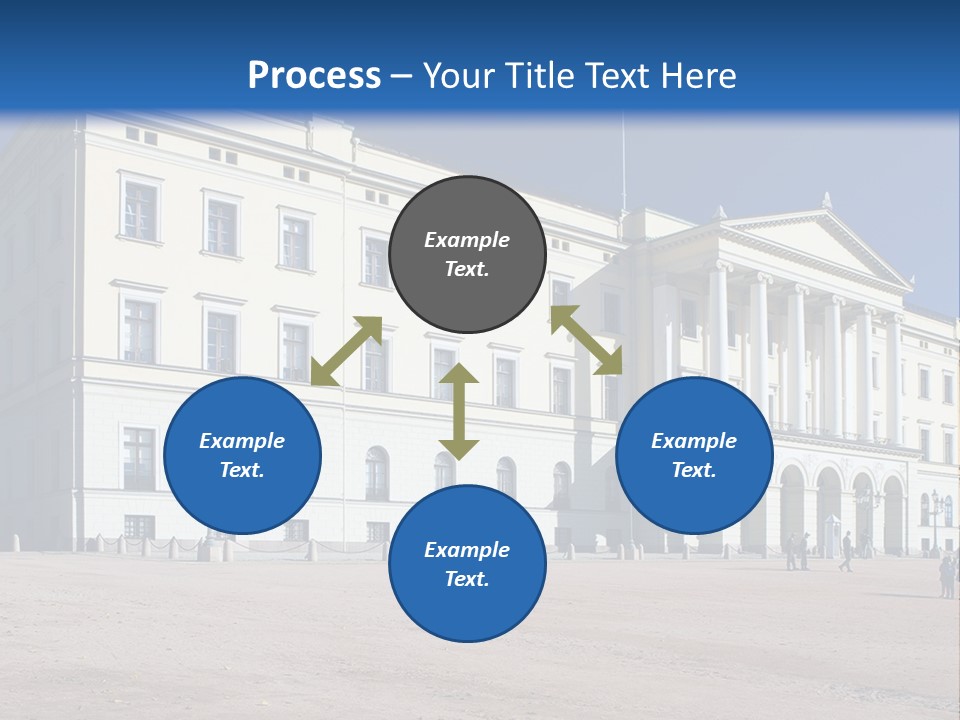 Process – Your Title Text Here

Example Text.

Example Text.

Example Text.

Example Text.